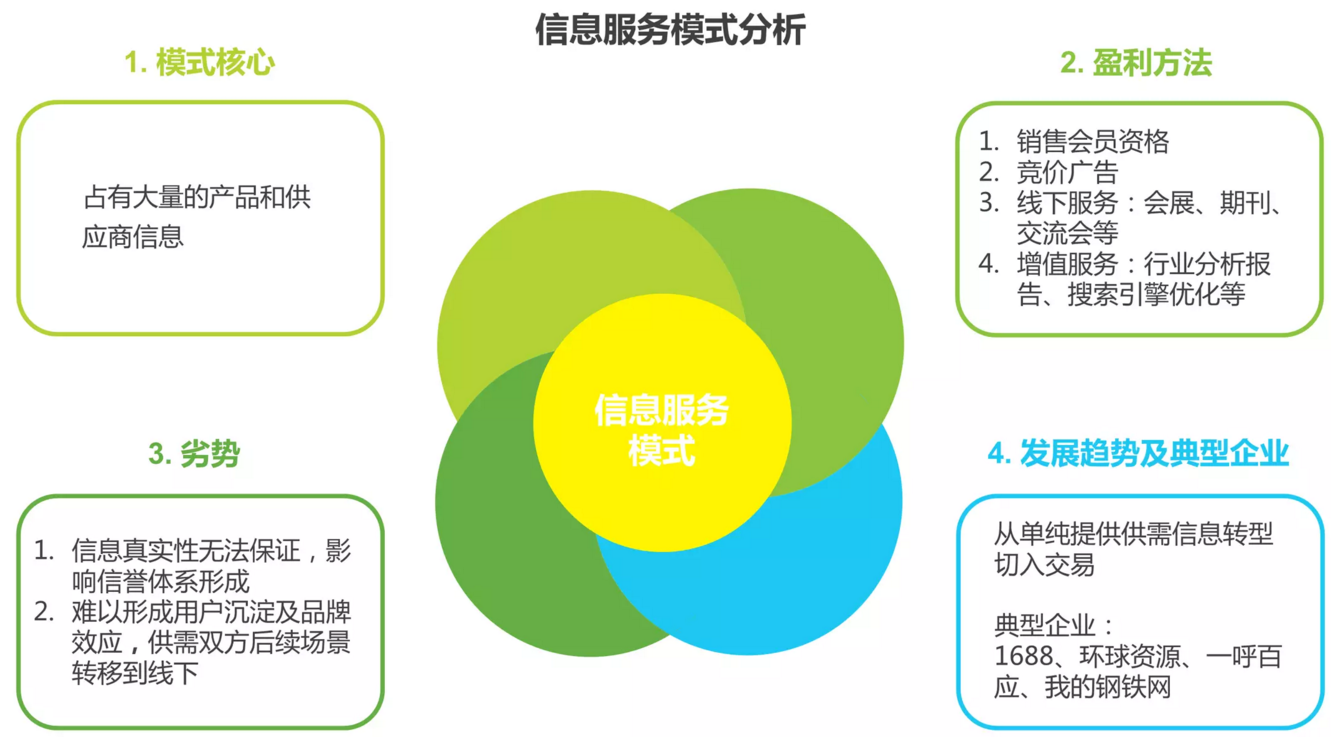 信息服务模式分析

1. 模式核心

占有大量的产品和供应商信息

2. 盈利方法

1. 销售会员资格
2. 竞价广告
3. 线下服务：会展、期刊、交流会等
4. 增值服务：行业分析报告、搜索引擎优化等

信息服务模式

3. 劣势

1. 信息真实性无法保证，影响信誉体系形成
2. 难以形成用户沉淀及品牌效应，供需双方后续场景转移到线下

4. 发展趋势及典型企业

从单纯提供供需信息转型切入交易

典型企业：
1688、环球资源、一呼百应、我的钢铁网